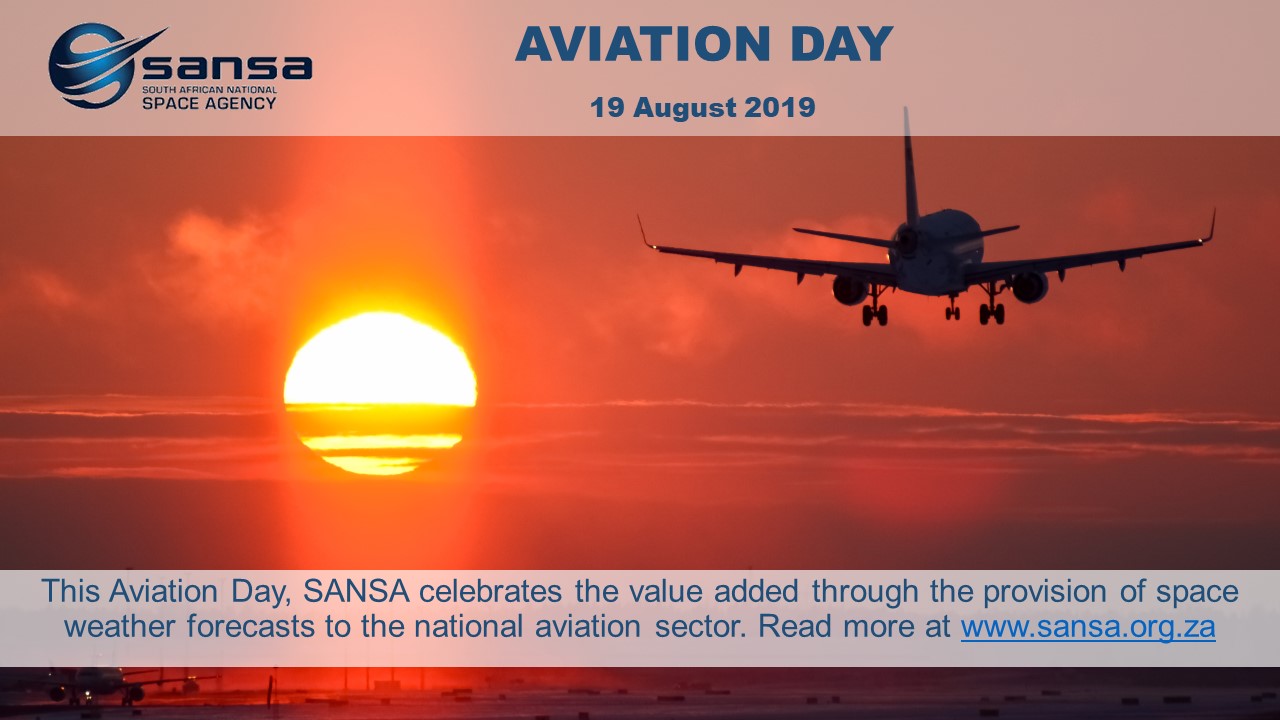 sansa
SOUTH AFRICAN NATIONAL
SPACE AGENCY

AVIATION DAY

19 August 2019

This Aviation Day, SANSA celebrates the value added through the provision of space weather forecasts to the national aviation sector. Read more at www.sansa.org.za